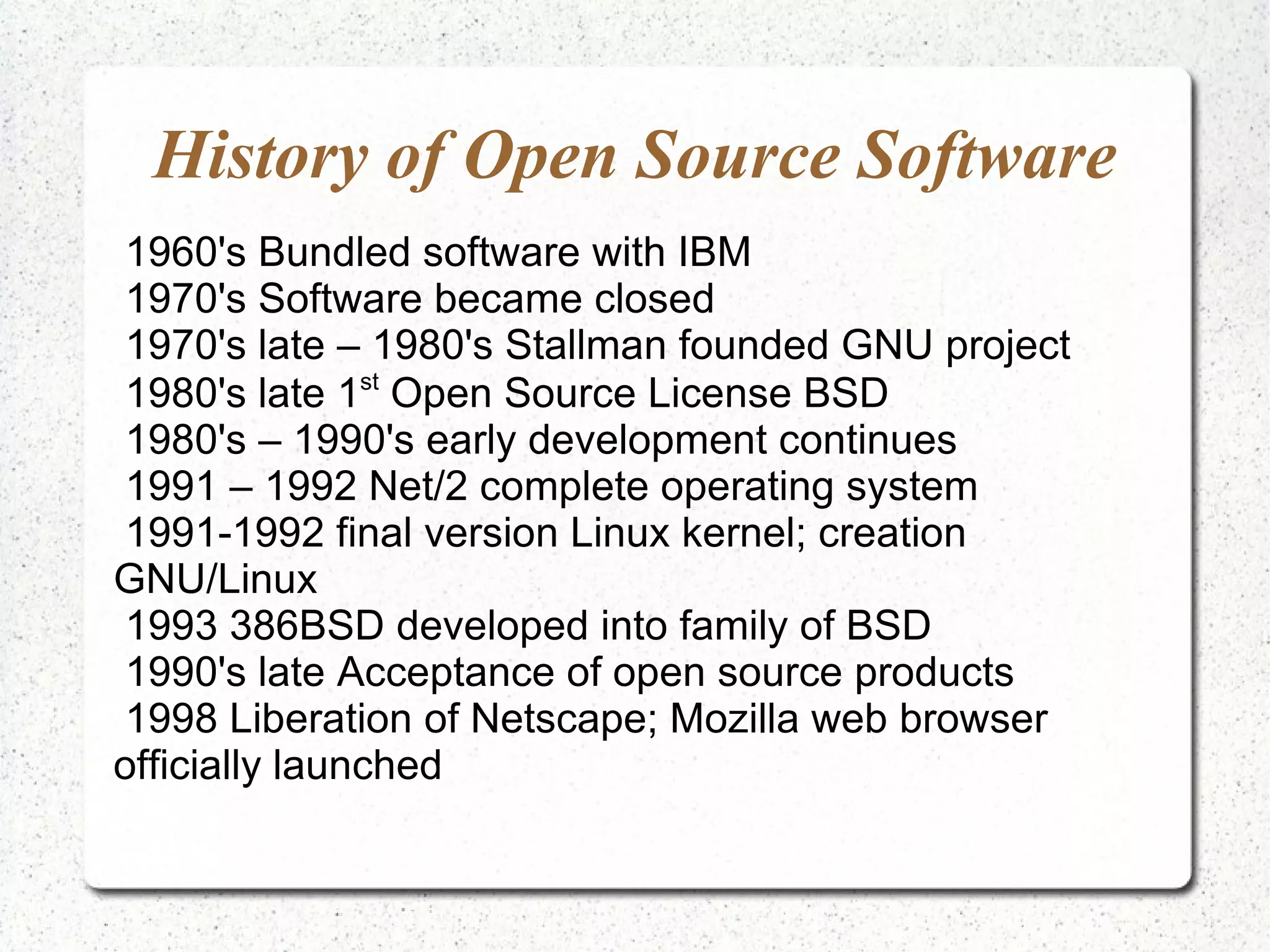 History of Open Source Software

1960's Bundled software with IBM
1970's Software became closed
1970's late – 1980's Stallman founded GNU project
1980's late 1$^{st}$ Open Source License BSD
1980's – 1990's early development continues
1991 – 1992 Net/2 complete operating system
1991-1992 final version Linux kernel; creation GNU/Linux
1993 386BSD developed into family of BSD
1990's late Acceptance of open source products
1998 Liberation of Netscape; Mozilla web browser officially launched